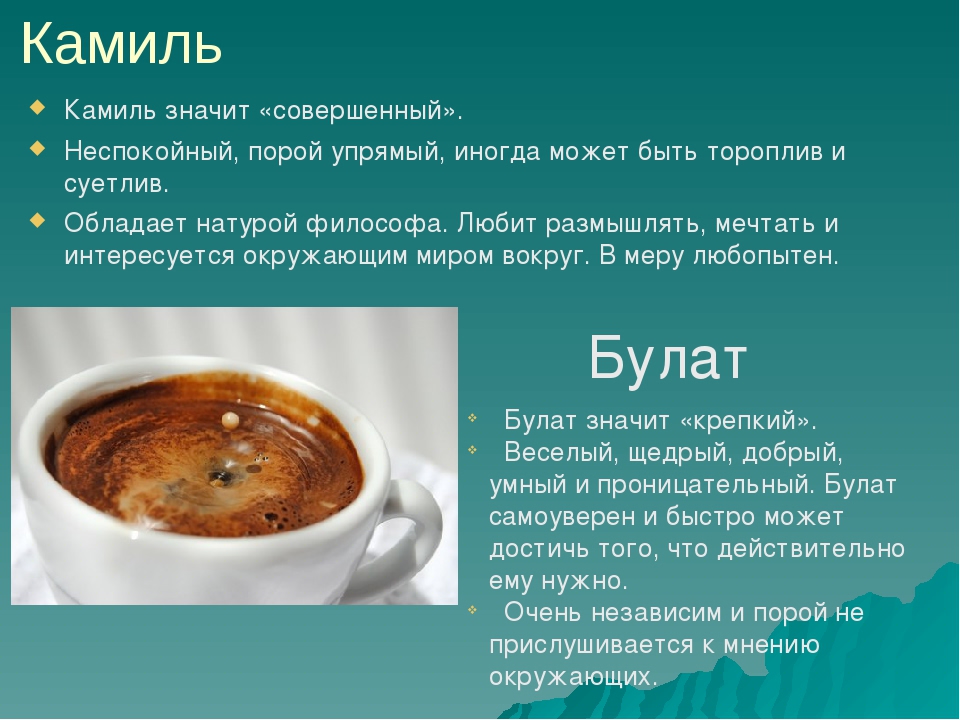 Камиль

Камиль значит «совершенный».

Неспокойный, порой упрямый, иногда может быть тороплив и суетлив.

Обладает натурой философа. Любит размышлять, мечтать и интересуется окружающим миром вокруг. В меру любопытен.

Булат

Булат значит «крепкий».

Веселый, щедрый, добрый, умный и проницательный. Булат самоуверен и быстро может достичь того, что действительно ему нужно.

Очень независим и порой не прислушивается к мнению окружающих.